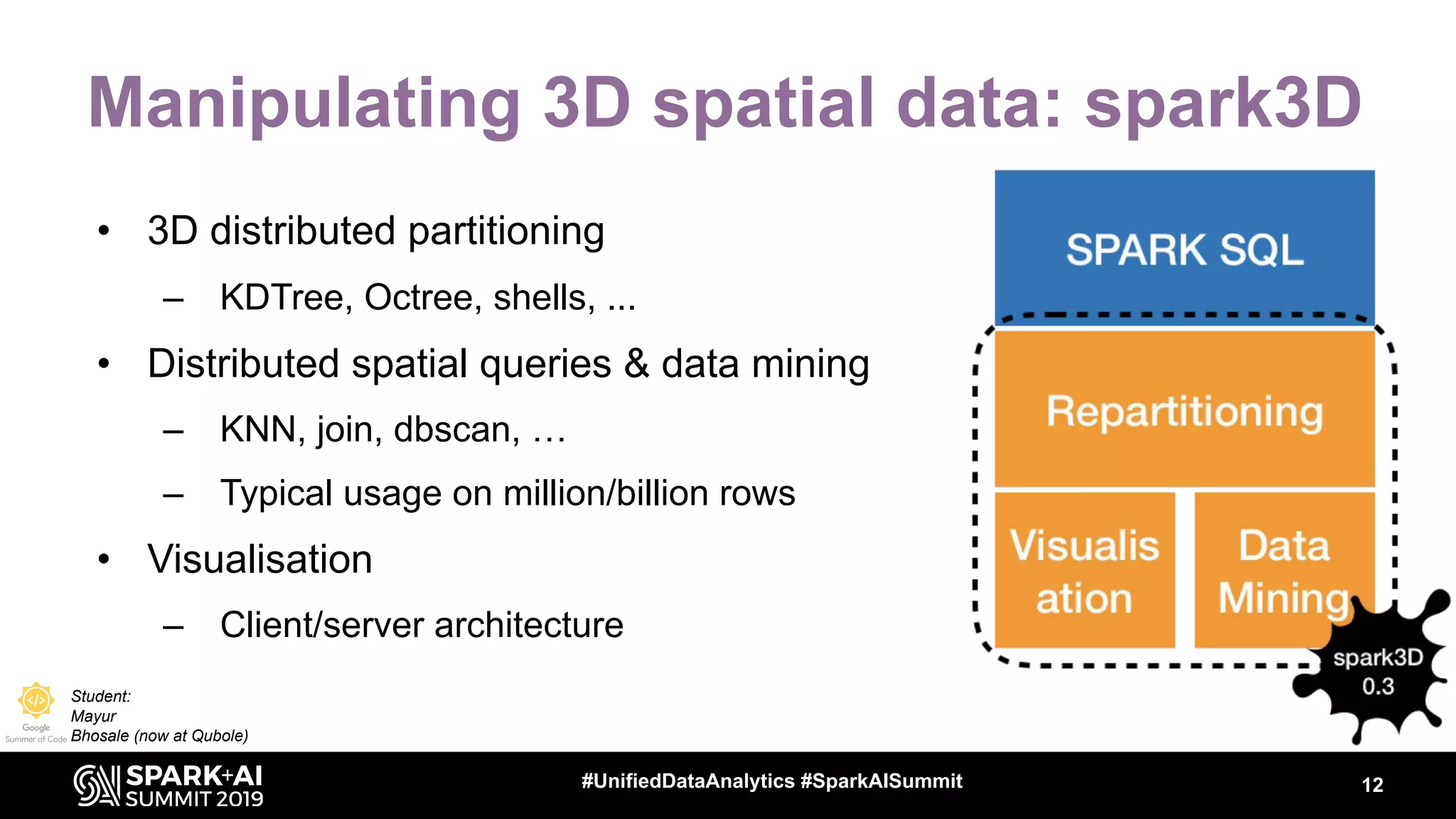 Manipulating 3D spatial data: spark3D

• 3D distributed partitioning
  – KDTree, Octree, shells, ...
• Distributed spatial queries & data mining
  – KNN, join, dbscan, …
  – Typical usage on million/billion rows
• Visualisation
  – Client/server architecture

SPARK SQL

Repartitioning

Visualis ation

Data Mining

spark3D 0.3

Google Summer of Code

Student: Mayur Bhosale (now at Qubole)

SPARK+AI SUMMIT 2019

#UnifiedDataAnalytics #SparkAISummit

12